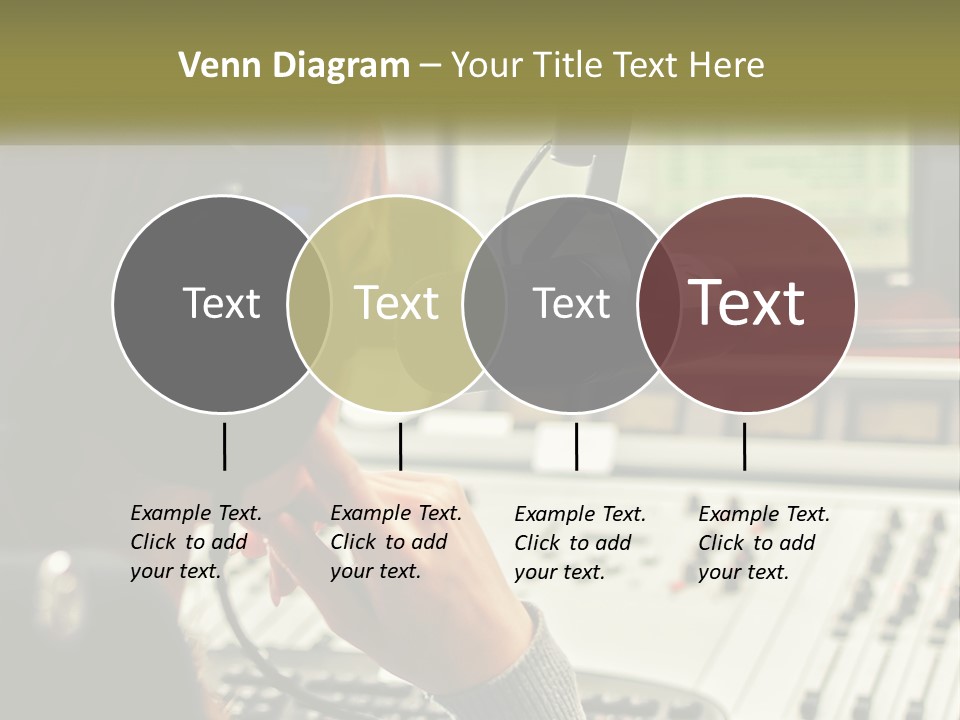 Venn Diagram – Your Title Text Here

Text

Text

Text

Text

Example Text. Click to add your text.

Example Text. Click to add your text.

Example Text. Click to add your text.

Example Text. Click to add your text.